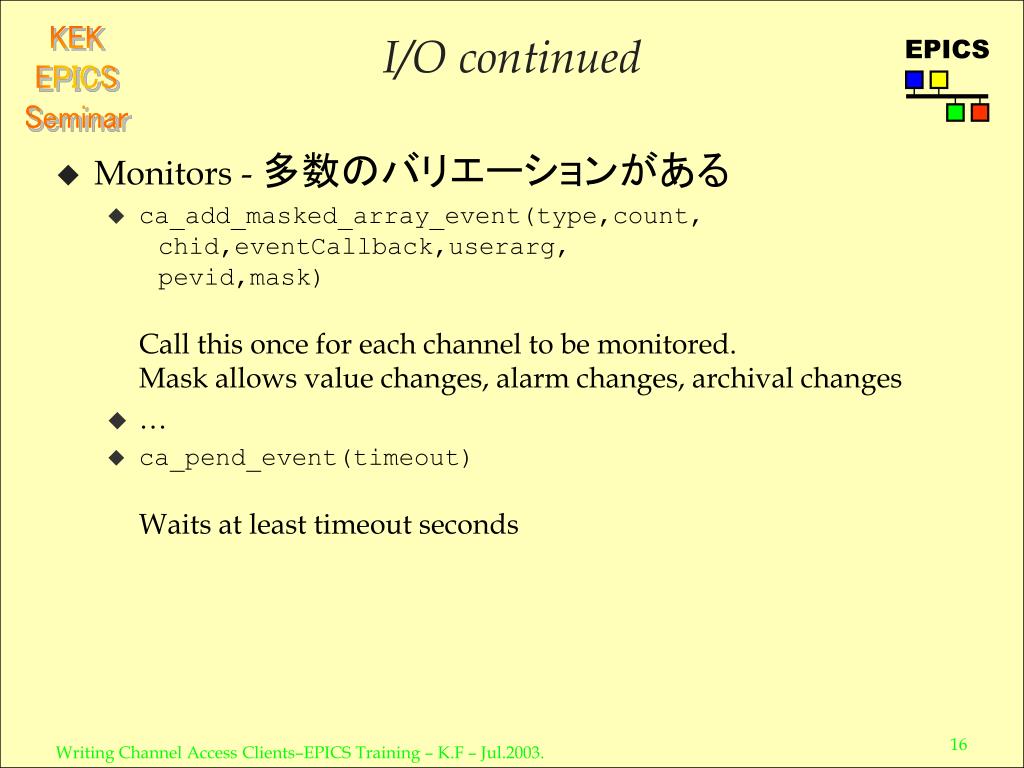 KEK
EPICS
Seminar

I/O continued

EPICS

◆ Monitors - 多数のバリエーションがある
◆ ca_add_masked_array_event(type,count, chid,eventCallback,userarg, pevid,mask)

Call this once for each channel to be monitored.
Mask allows value changes, alarm changes, archival changes
◆ …
◆ ca_pend_event(timeout)

Waits at least timeout seconds

Writing Channel Access Clients–EPICS Training – K.F – Jul.2003.

16